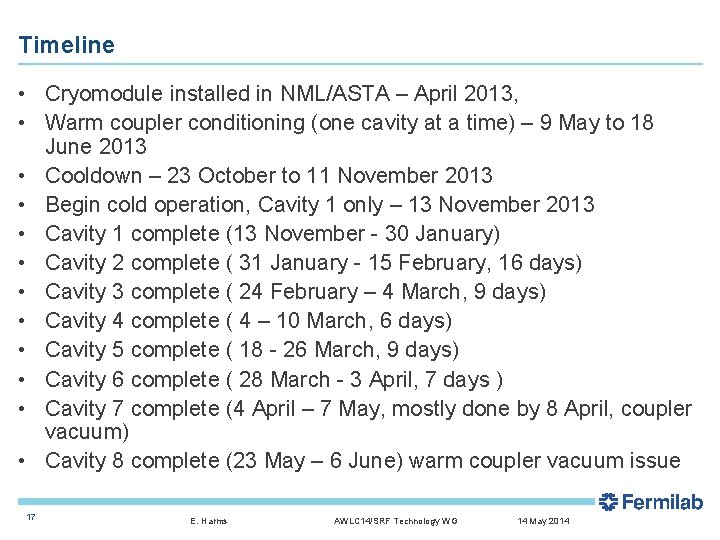 Timeline

• Cryomodule installed in NML/ASTA – April 2013,
• Warm coupler conditioning (one cavity at a time) – 9 May to 18 June 2013
• Cooldown – 23 October to 11 November 2013
• Begin cold operation, Cavity 1 only – 13 November 2013
• Cavity 1 complete (13 November - 30 January)
• Cavity 2 complete ( 31 January - 15 February, 16 days)
• Cavity 3 complete ( 24 February – 4 March, 9 days)
• Cavity 4 complete ( 4 – 10 March, 6 days)
• Cavity 5 complete ( 18 - 26 March, 9 days)
• Cavity 6 complete ( 28 March - 3 April, 7 days )
• Cavity 7 complete (4 April – 7 May, mostly done by 8 April, coupler vacuum)
• Cavity 8 complete (23 May – 6 June) warm coupler vacuum issue

Fermilab

17 E. Harms AWLC14/SRF Technology WG 14 May 2014